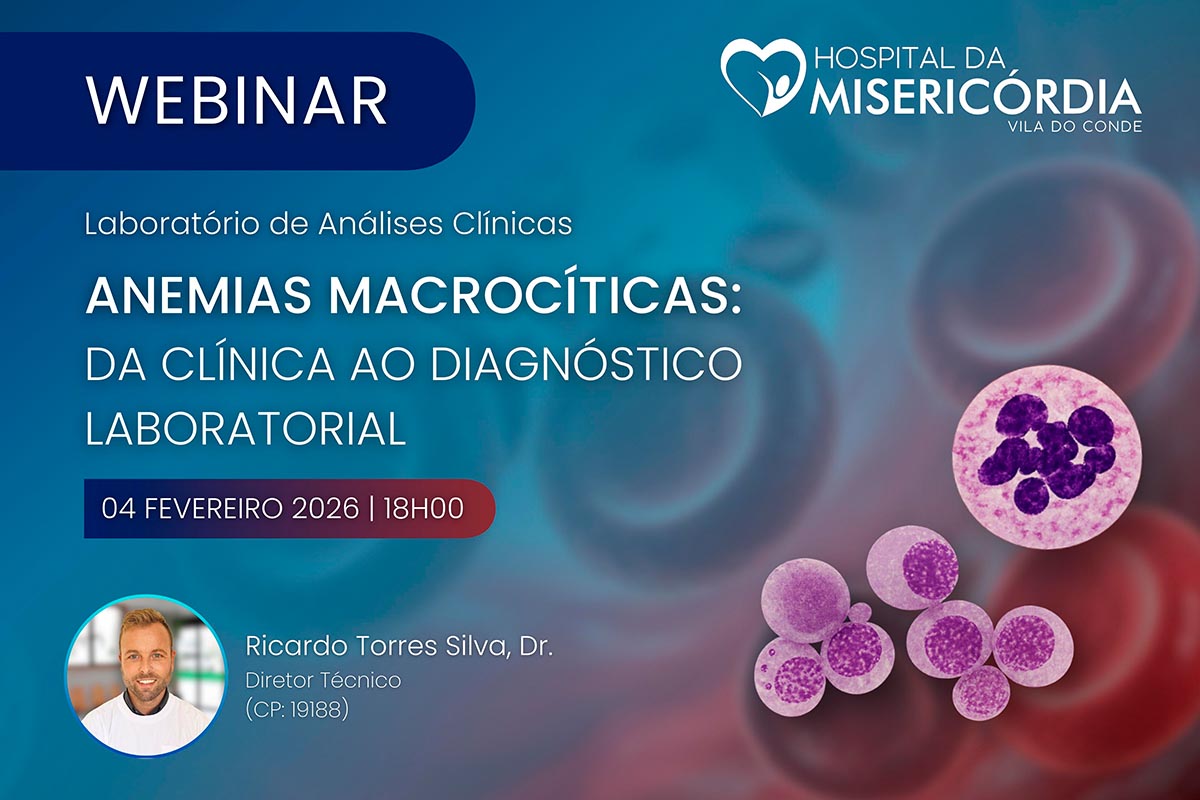 WEBINAR

HOSPITAL DA MISERICÓRDIA
VILA DO CONDE

Laboratório de Análises Clínicas

ANEMIAS MACROCÍTICAS:
DA CLÍNICA AO DIAGNÓSTICO LABORATORIAL

04 FEVEREIRO 2026 | 18H00

Ricardo Torres Silva, Dr.
Diretor Técnico
(CP: 19188)